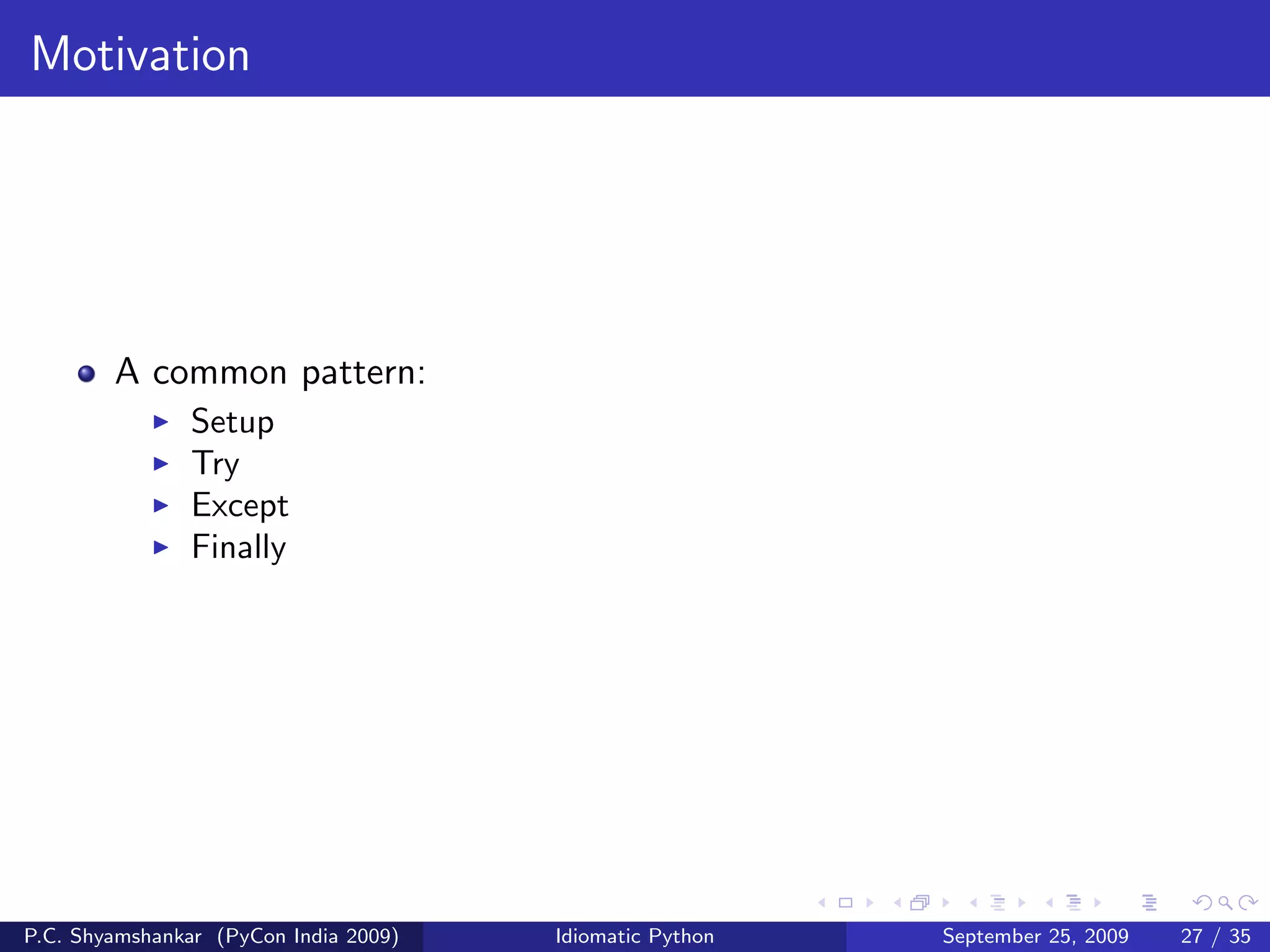 Motivation

A common pattern:
Setup
Try
Except
Finally

P.C. Shyamshankar (PyCon India 2009) Idiomatic Python September 25, 2009 27 / 35